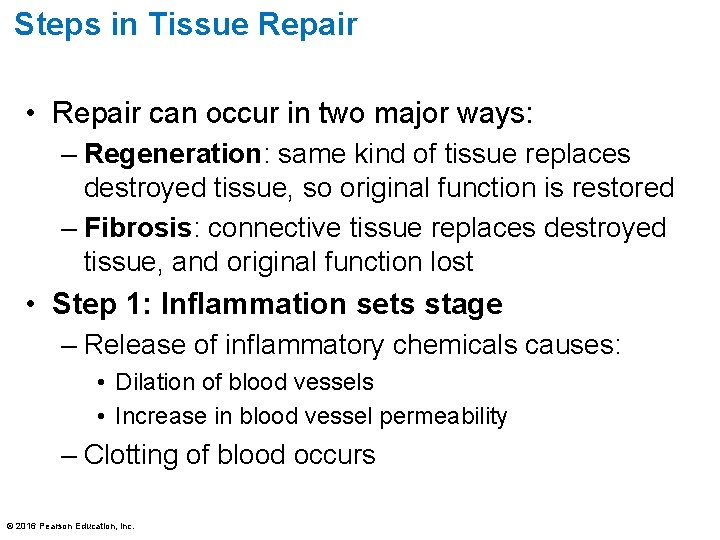 Steps in Tissue Repair

• Repair can occur in two major ways:
– Regeneration: same kind of tissue replaces destroyed tissue, so original function is restored
– Fibrosis: connective tissue replaces destroyed tissue, and original function lost

• Step 1: Inflammation sets stage
– Release of inflammatory chemicals causes:
• Dilation of blood vessels
• Increase in blood vessel permeability
– Clotting of blood occurs

© 2016 Pearson Education, Inc.